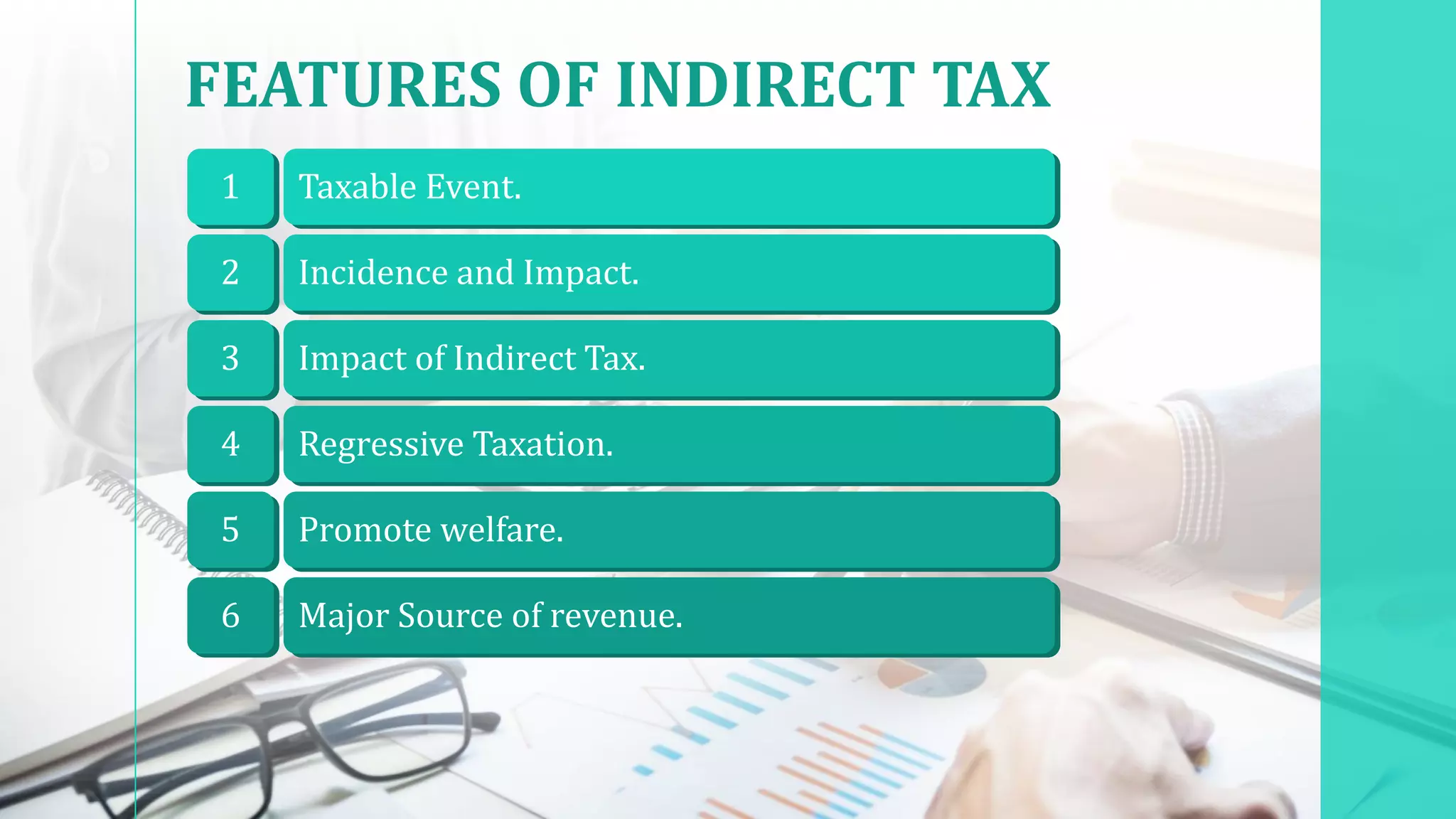 FEATURES OF INDIRECT TAX

1 Taxable Event.

2 Incidence and Impact.

3 Impact of Indirect Tax.

4 Regressive Taxation.

5 Promote welfare.

6 Major Source of revenue.